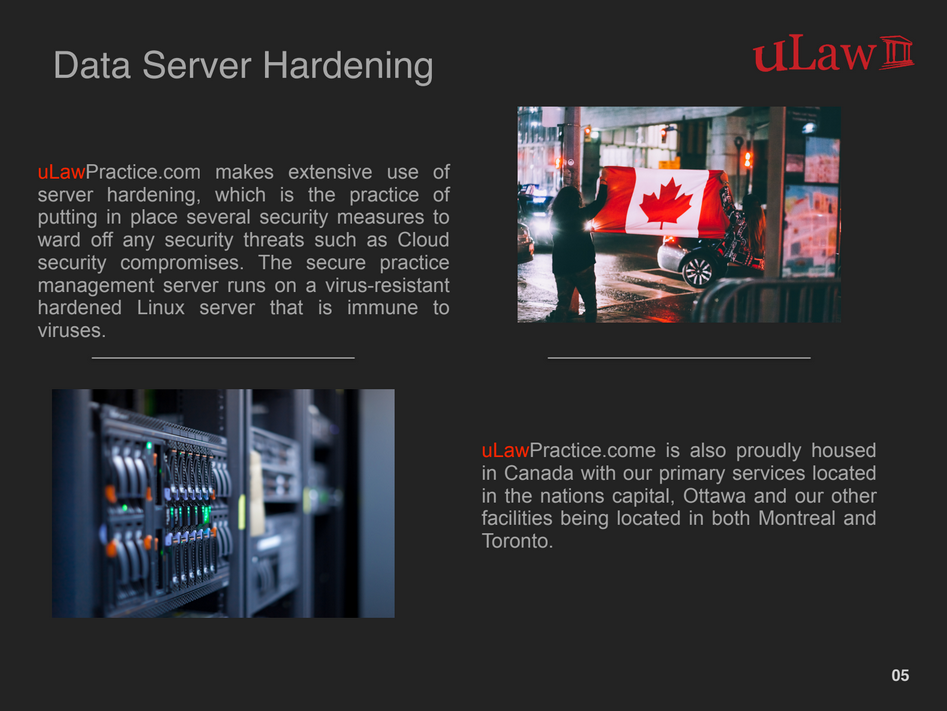 Data Server Hardening

uLaw

uLawPractice.com makes extensive use of server hardening, which is the practice of putting in place several security measures to ward off any security threats such as Cloud security compromises. The secure practice management server runs on a virus-resistant hardened Linux server that is immune to viruses.

uLawPractice.come is also proudly housed in Canada with our primary services located in the nations capital, Ottawa and our other facilities being located in both Montreal and Toronto.

05